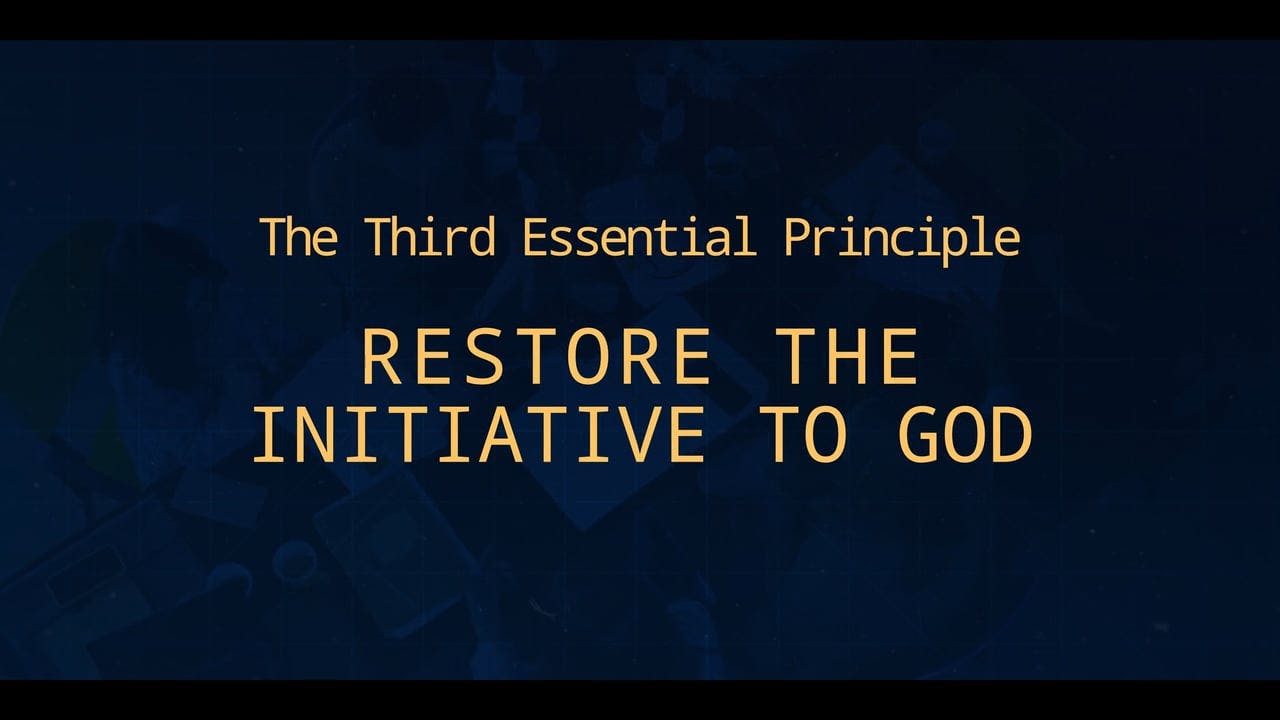 The Third Essential Principle

RESTORE THE INITIATIVE TO GOD